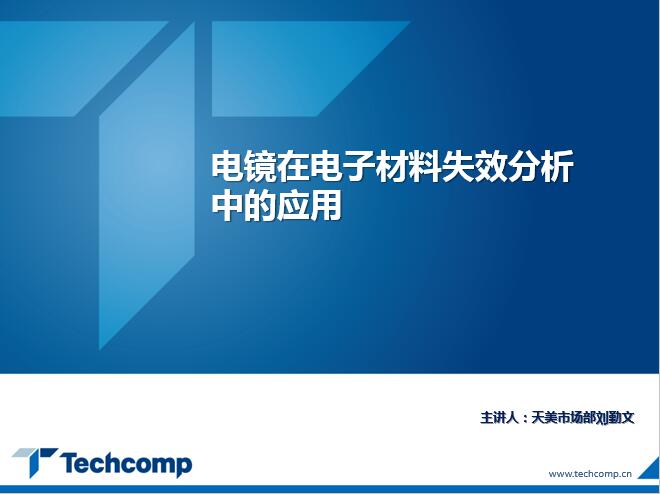 电镜在电子材料失效分析中的应用

主讲人：天美市场部刘勤文

Techcomp

www.techcomp.cn